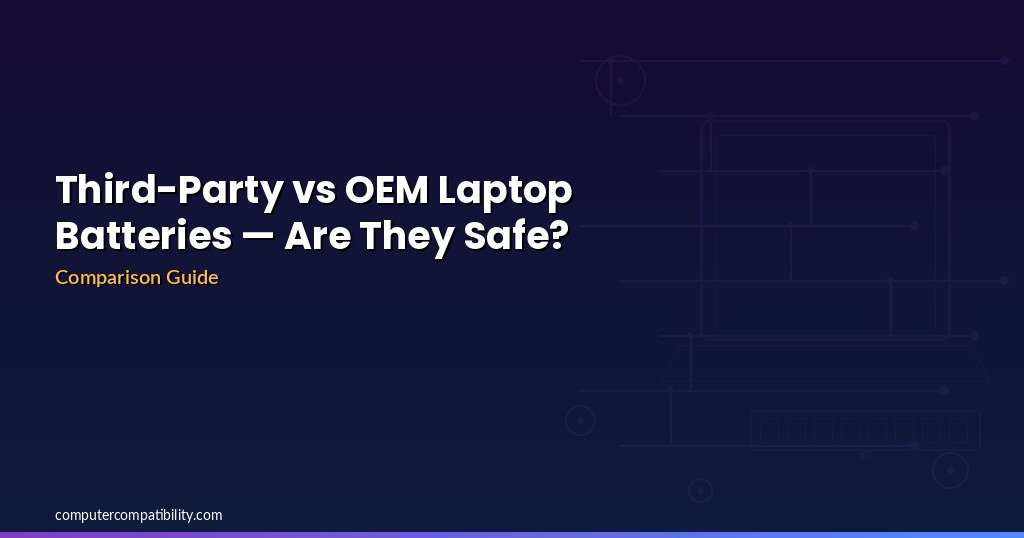 Third-Party vs OEM Laptop Batteries — Are They Safe?

Comparison Guide

computercompatibility.com